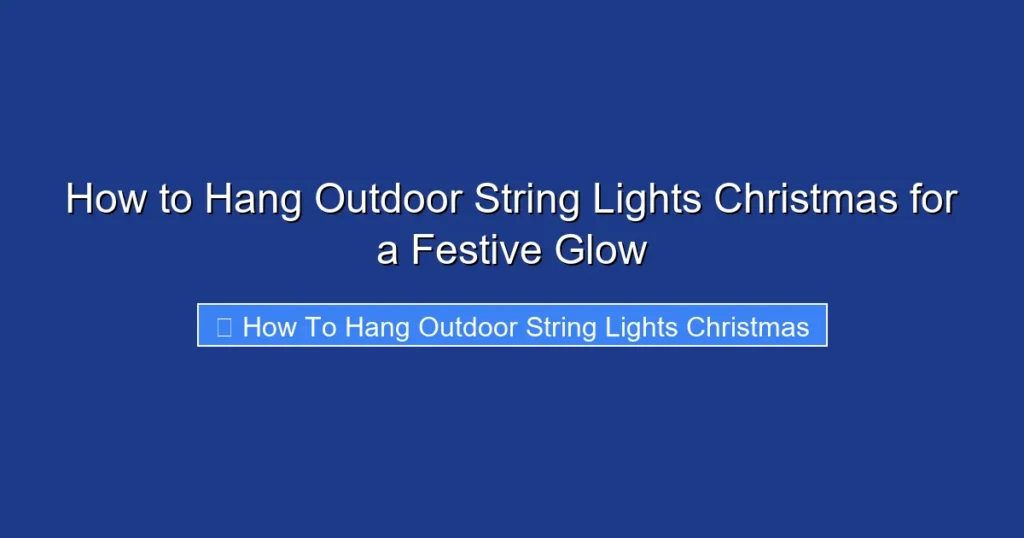 How to Hang Outdoor String Lights Christmas for a Festive Glow

How To Hang Outdoor String Lights Christmas